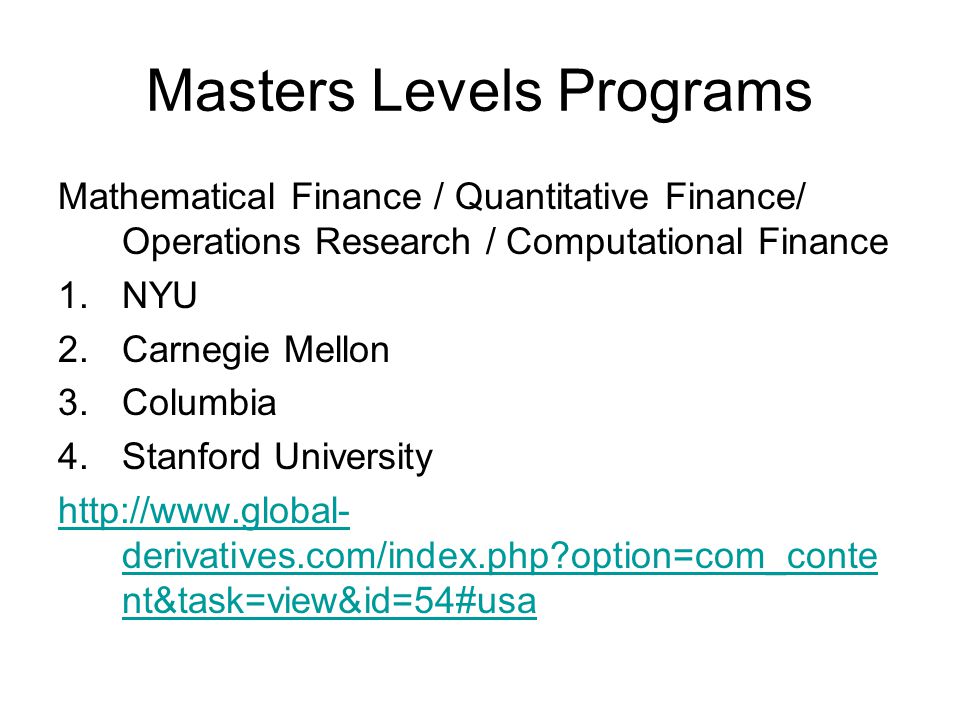 Masters Levels Programs

Mathematical Finance / Quantitative Finance/ Operations Research / Computational Finance

1. NYU
2. Carnegie Mellon
3. Columbia
4. Stanford University

http://www.global-derivatives.com/index.php?option=com_content&task=view&id=54#usa